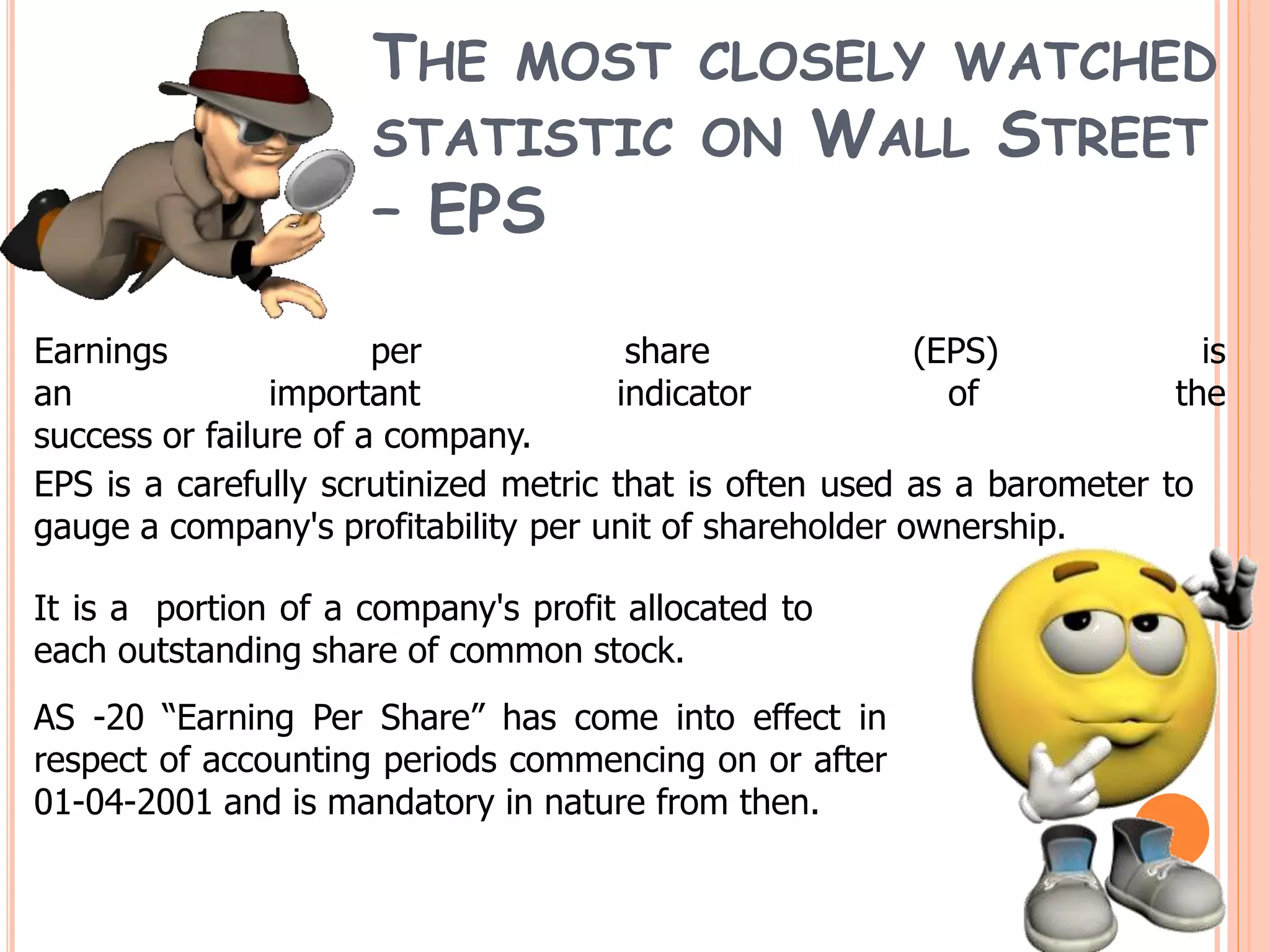 THE MOST CLOSELY WATCHED STATISTIC ON WALL STREET – EPS

Earnings per share (EPS) is an important indicator of the success or failure of a company.

EPS is a carefully scrutinized metric that is often used as a barometer to gauge a company's profitability per unit of shareholder ownership.

It is a portion of a company's profit allocated to each outstanding share of common stock.

AS -20 “Earning Per Share” has come into effect in respect of accounting periods commencing on or after 01-04-2001 and is mandatory in nature from then.